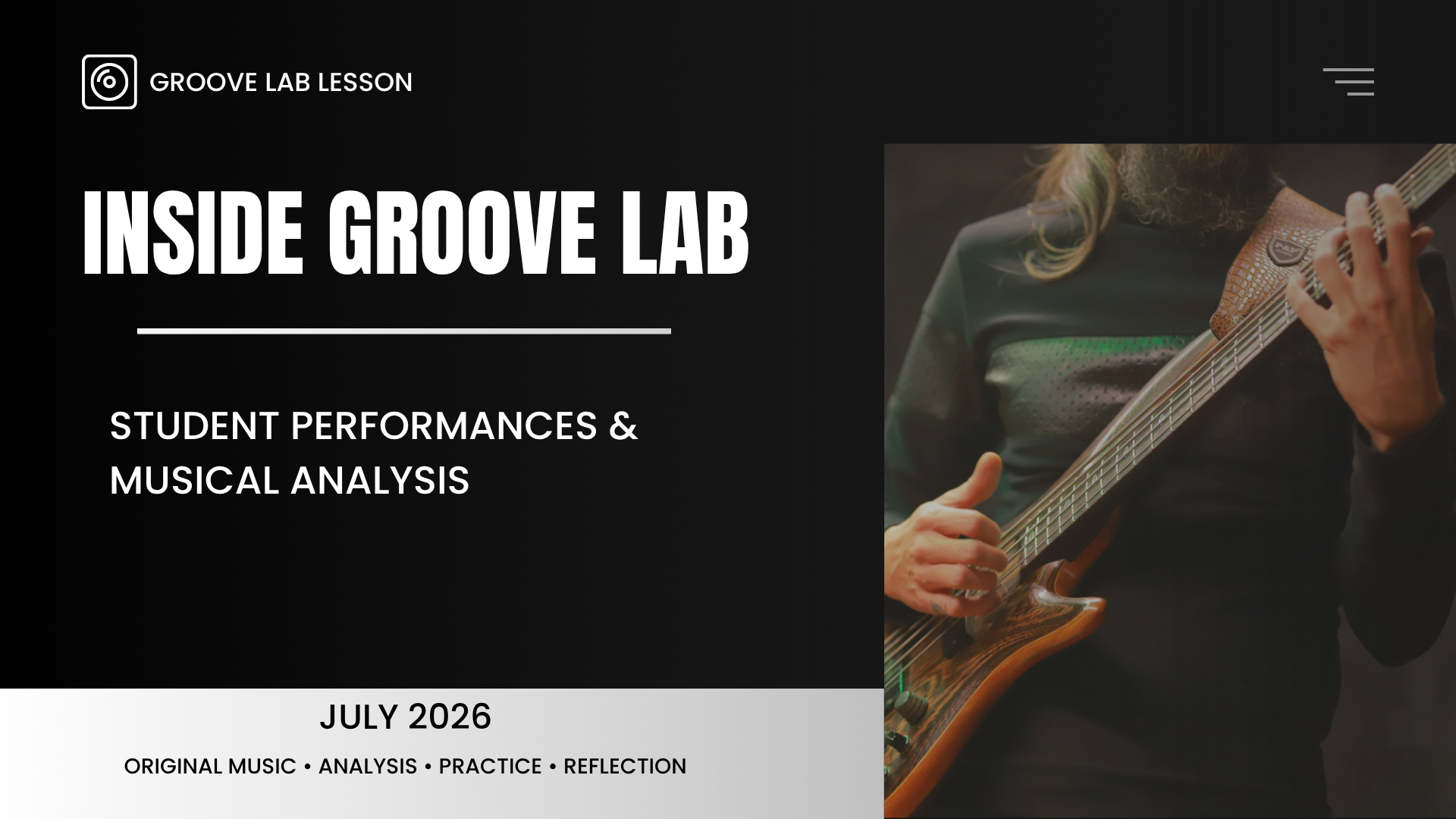 GROOVE LAB LESSON

INSIDE GROOVE LAB

STUDENT PERFORMANCES & MUSICAL ANALYSIS

JULY 2026

ORIGINAL MUSIC • ANALYSIS • PRACTICE • REFLECTION